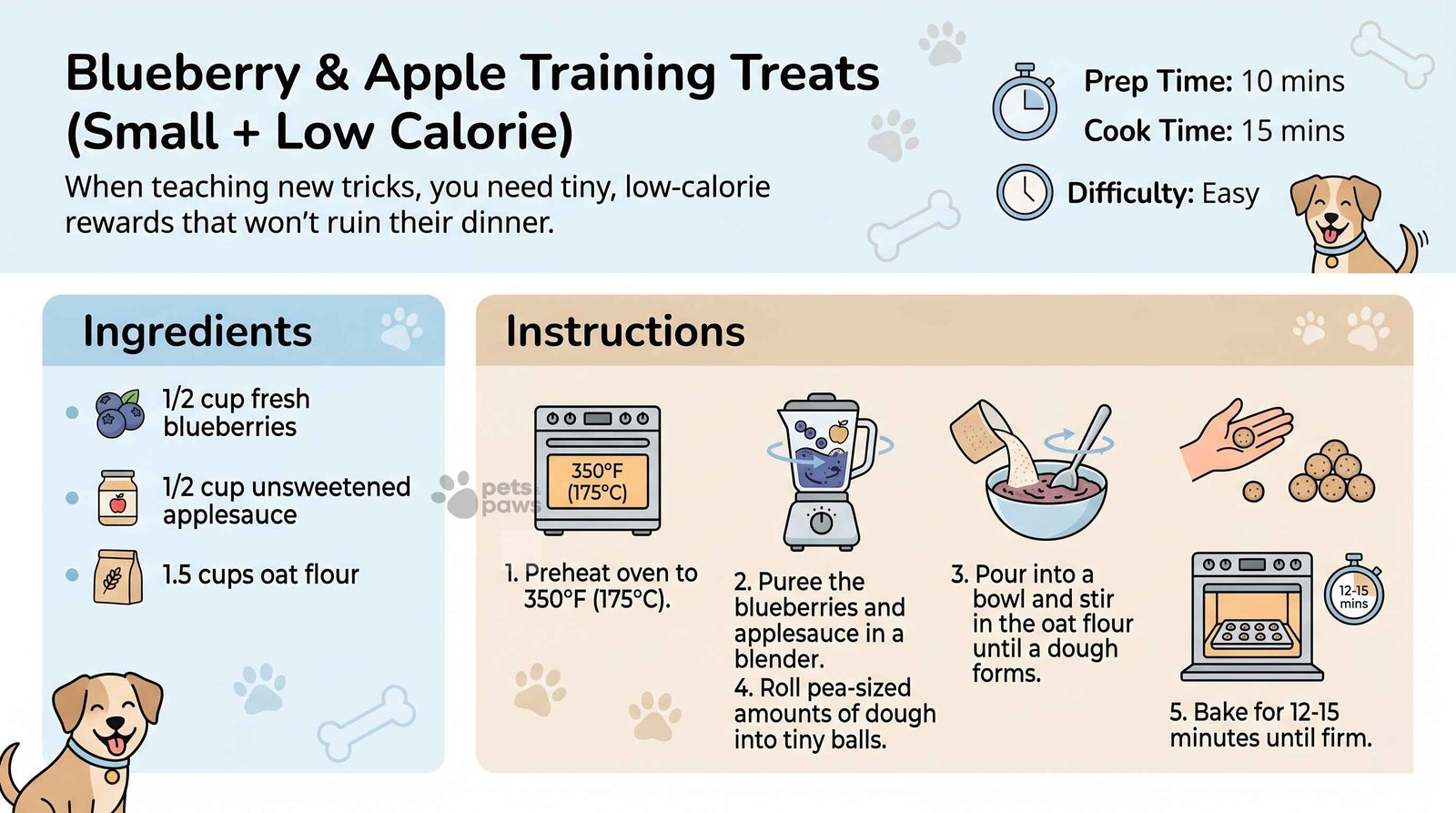 Blueberry & Apple Training Treats (Small + Low Calorie)

When teaching new tricks, you need tiny, low-calorie rewards that won't ruin their dinner.

Prep Time: 10 mins
Cook Time: 15 mins
Difficulty: Easy

Ingredients

1/2 cup fresh blueberries

1/2 cup unsweetened applesauce

1.5 cups oat flour

pets paws

Instructions

350°F (175°C)

1. Preheat oven to 350°F (175°C).

2. Puree the blueberries and applesauce in a blender.

4. Roll pea-sized amounts of dough into tiny balls.

3. Pour into a bowl and stir in the oat flour until a dough forms.

12-15 mins

5. Bake for 12-15 minutes until firm.